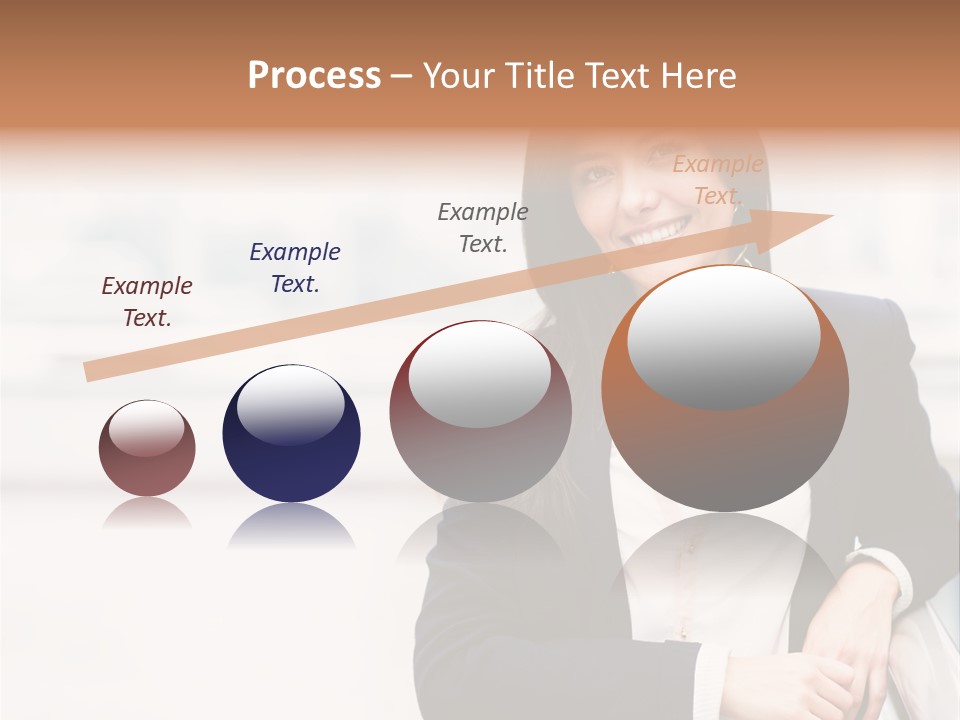 Process – Your Title Text Here

Example Text.

Example Text.

Example Text.

Example Text.